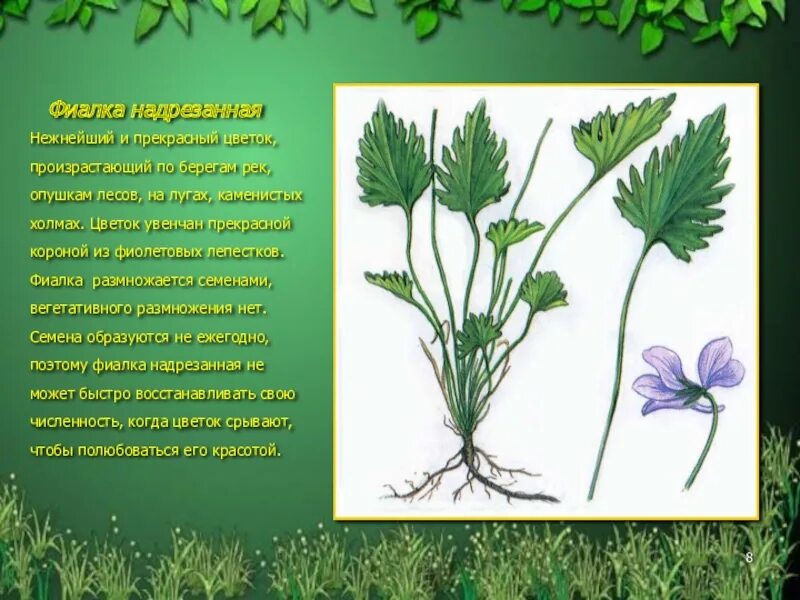 Фиалка надрезанная

Нежнейший и прекрасный цветок, произрастающий по берегам рек, опушкам лесов, на лугах, каменистых холмах. Цветок увенчан прекрасной короной из фиолетовых лепестков. Фиалка размножается семенами, вегетативного размножения нет. Семена образуются не ежегодно, поэтому фиалка надрезанная не может быстро восстанавливать свою численность, когда цветок срывают, чтобы полюбоваться его красотой.

8